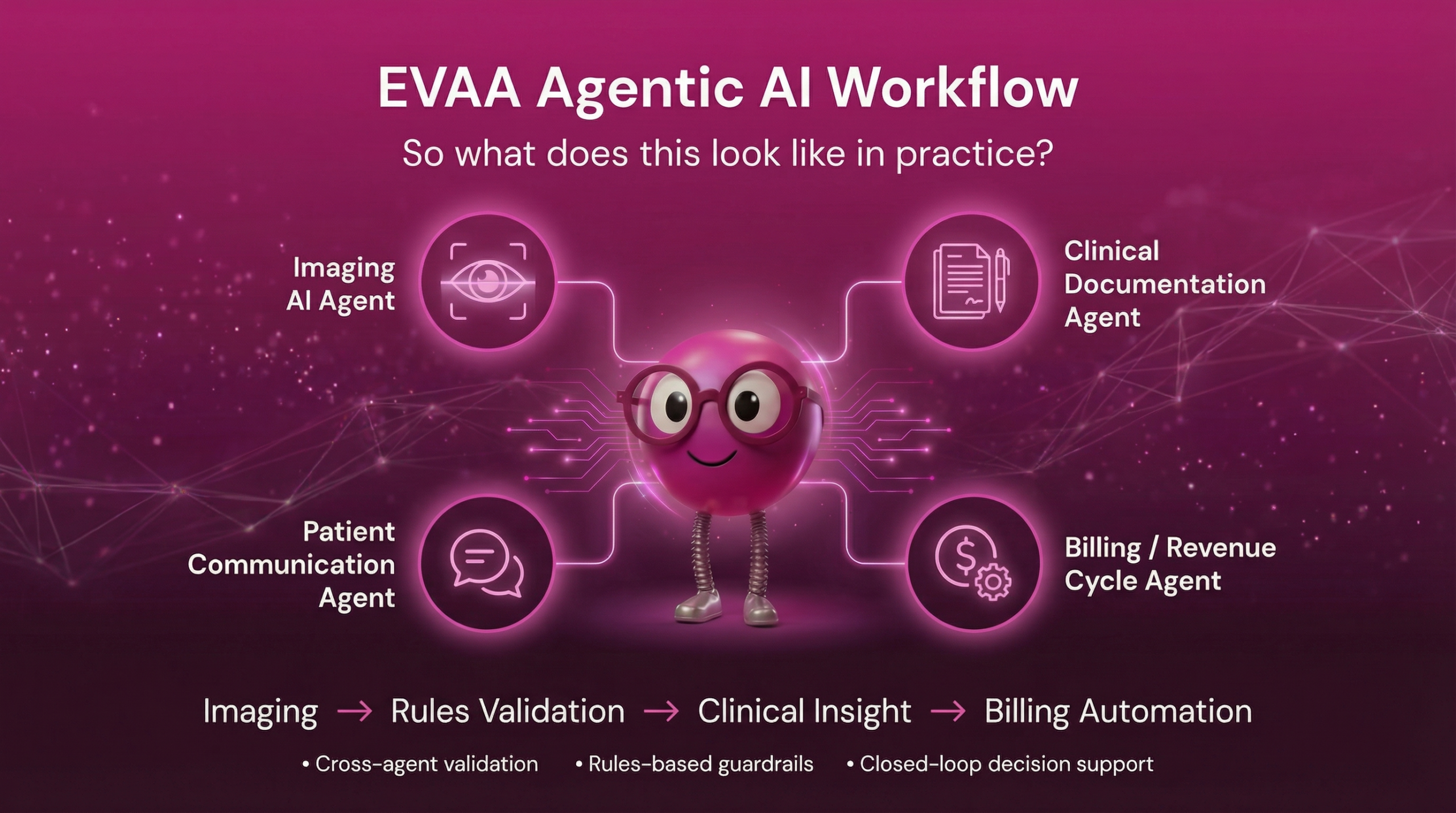 EVAA Agentic AI Workflow

So what does this look like in practice?

Imaging AI Agent

Clinical Documentation Agent

Patient Communication Agent

Billing / Revenue Cycle Agent

Imaging → Rules Validation → Clinical Insight → Billing Automation

• Cross-agent validation • Rules-based guardrails • Closed-loop decision support